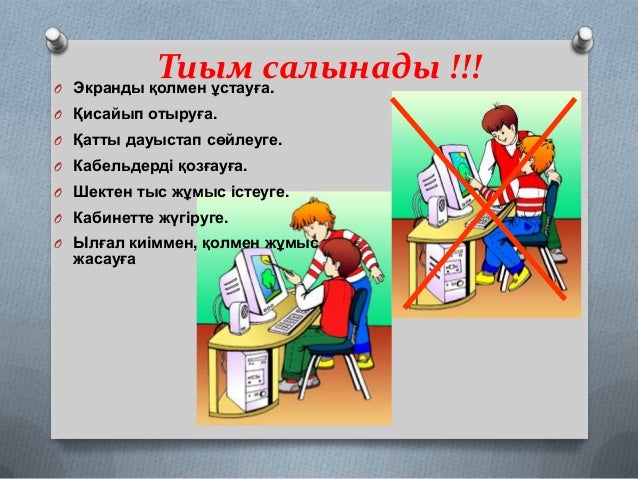 Тиым салынады !!!

Экранды қолмен ұстауға.

Қисайып отыруға.

Қатты дауыстап сөйлеуге.

Кабельдерді қозғауға.

Шектен тыс жұмыс істеуге.

Кабинетте жүгіруге.

Ылғал киіммен, қолмен жұмыс жасауға